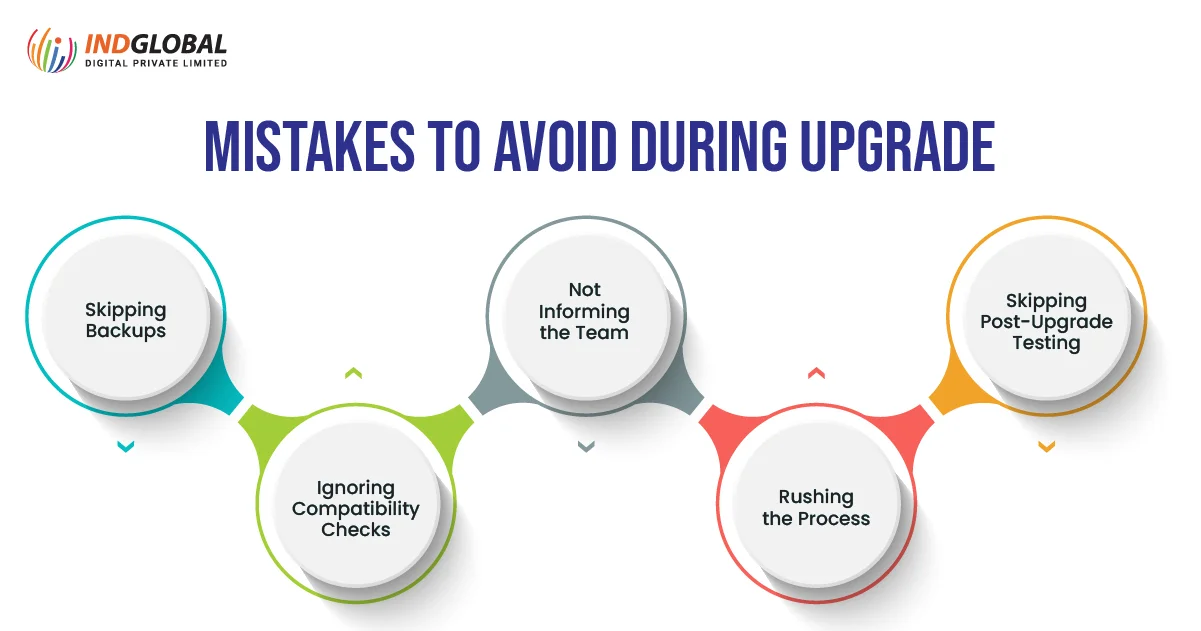 INDGLOBAL
DIGITAL PRIVATE LIMITED

MISTAKES TO AVOID DURING UPGRADE

Skipping Backups

Ignoring Compatibility Checks

Not Informing the Team

Rushing the Process

Skipping Post-Upgrade Testing